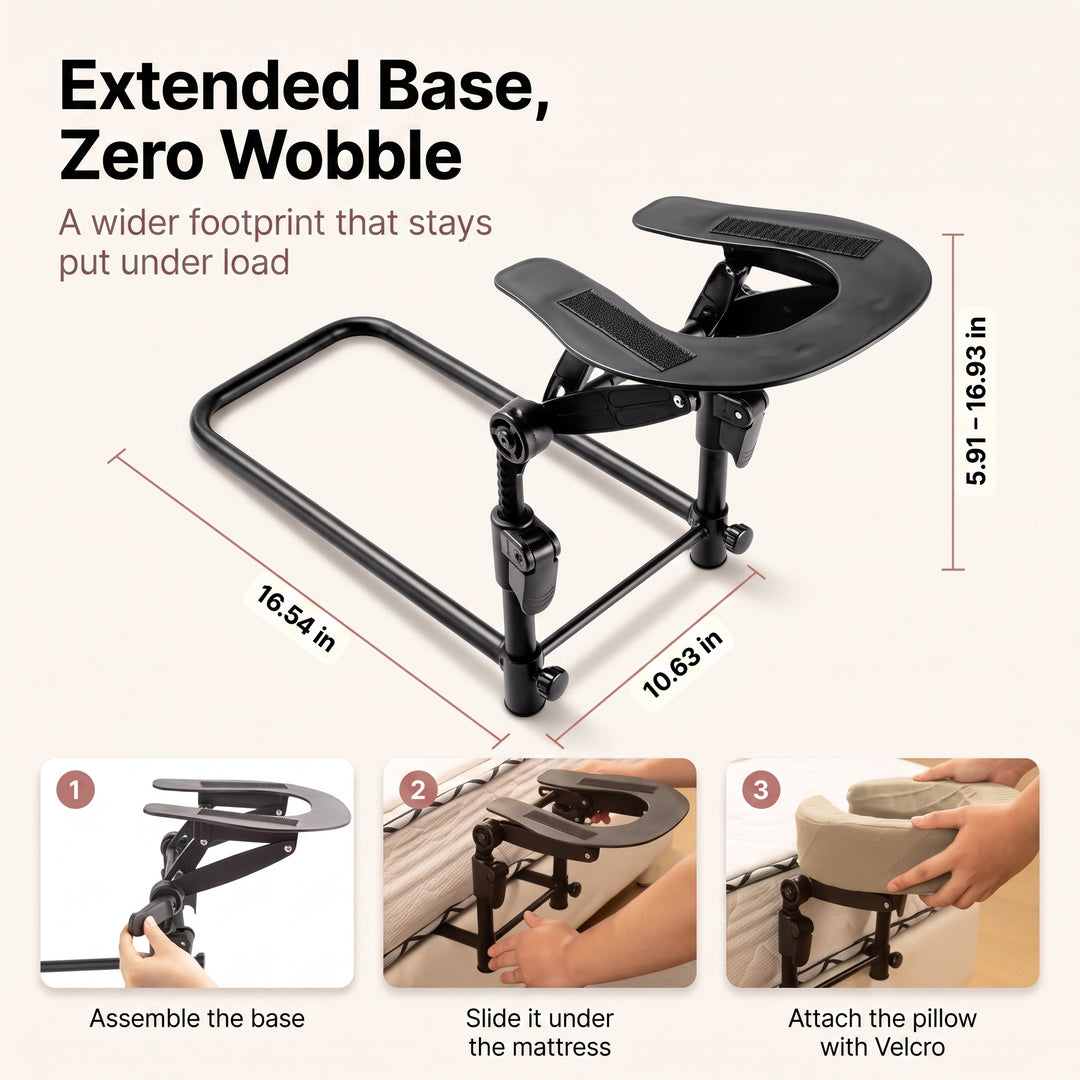 Extended Base, Zero Wobble

A wider footprint that stays put under load

5.91 – 16.93 in

16.54 in

10.63 in

1

Assemble the base

2

Slide it under the mattress

3

Attach the pillow with Velcro